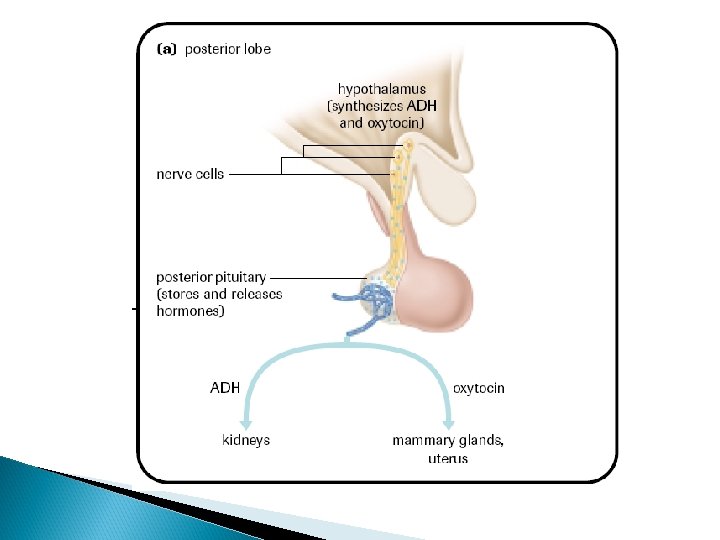 (a) posterior lobe

hypothalamus (synthesizes ADH and oxytocin)

nerve cells

posterior pituitary (stores and releases hormones)

ADH

oxytocin

kidneys

mammary glands, uterus